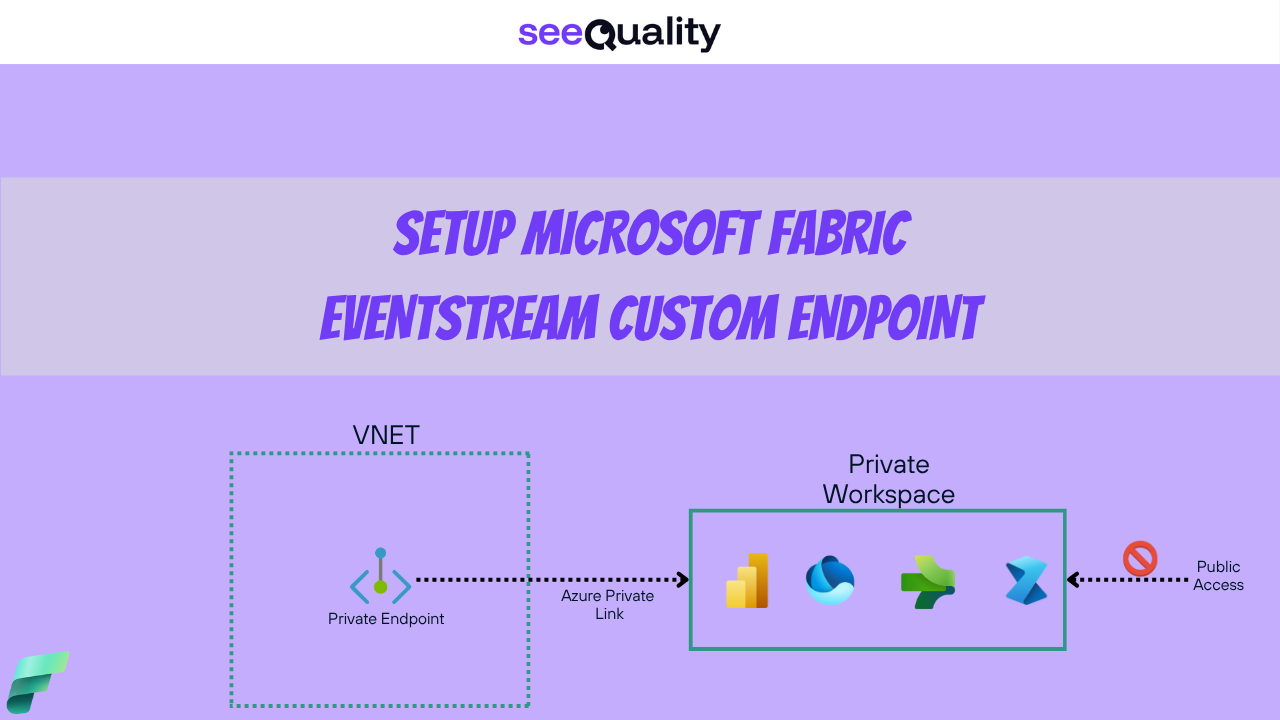 seeQuality

SETUP MICROSOFT FABRIC EVENTSTREAM CUSTOM ENDPOINT

VNET

Private Endpoint

Azure Private Link

Private Workspace

Public Access